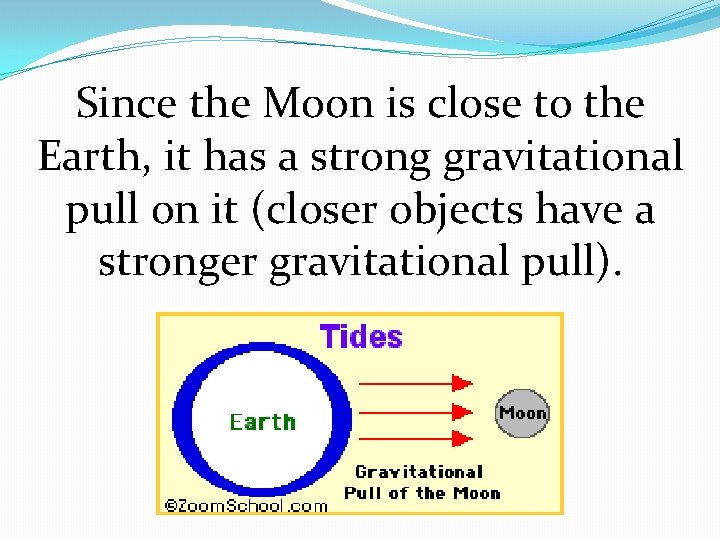 Since the Moon is close to the Earth, it has a strong gravitational pull on it (closer objects have a stronger gravitational pull).

Tides

Earth

Moon

Gravitational Pull of the Moon

©ZoomSchool.com